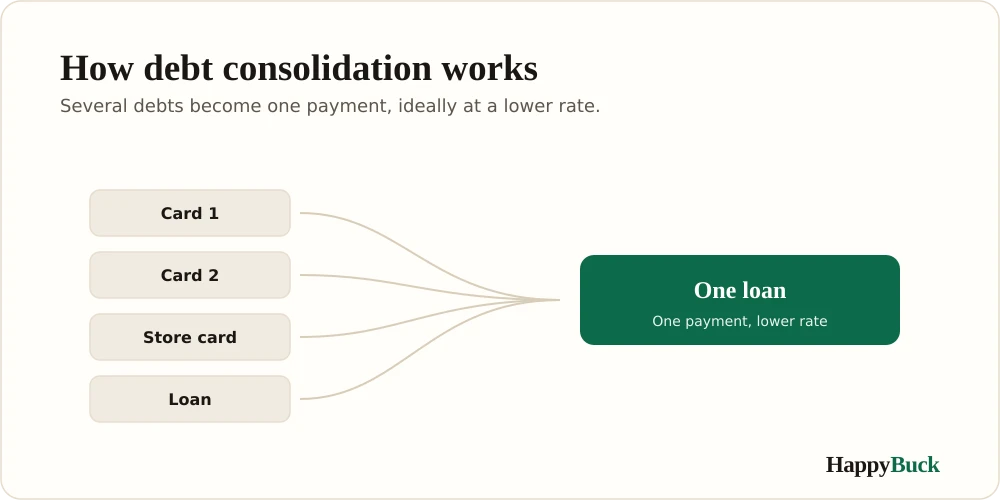 How debt consolidation works

Several debts become one payment, ideally at a lower rate.

Card 1

Card 2

Store card

Loan

One loan

One payment, lower rate

HappyBuck